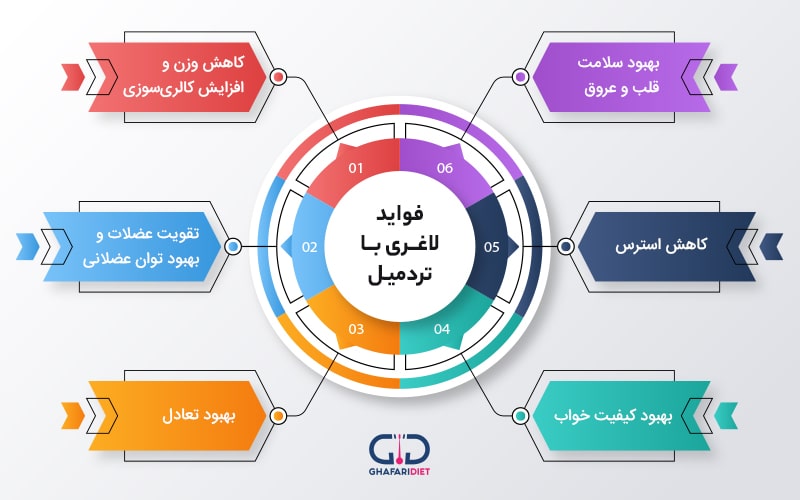 فواید لاغری با تردمیل

01
کاهش وزن و افزایش کالری‌سوزی

02
تقویت عضلات و بهبود توان عضلانی

03
بهبود تعادل

04
بهبود کیفیت خواب

05
کاهش استرس

06
بهبود سلامت قلب و عروق

GHAFARIDIET